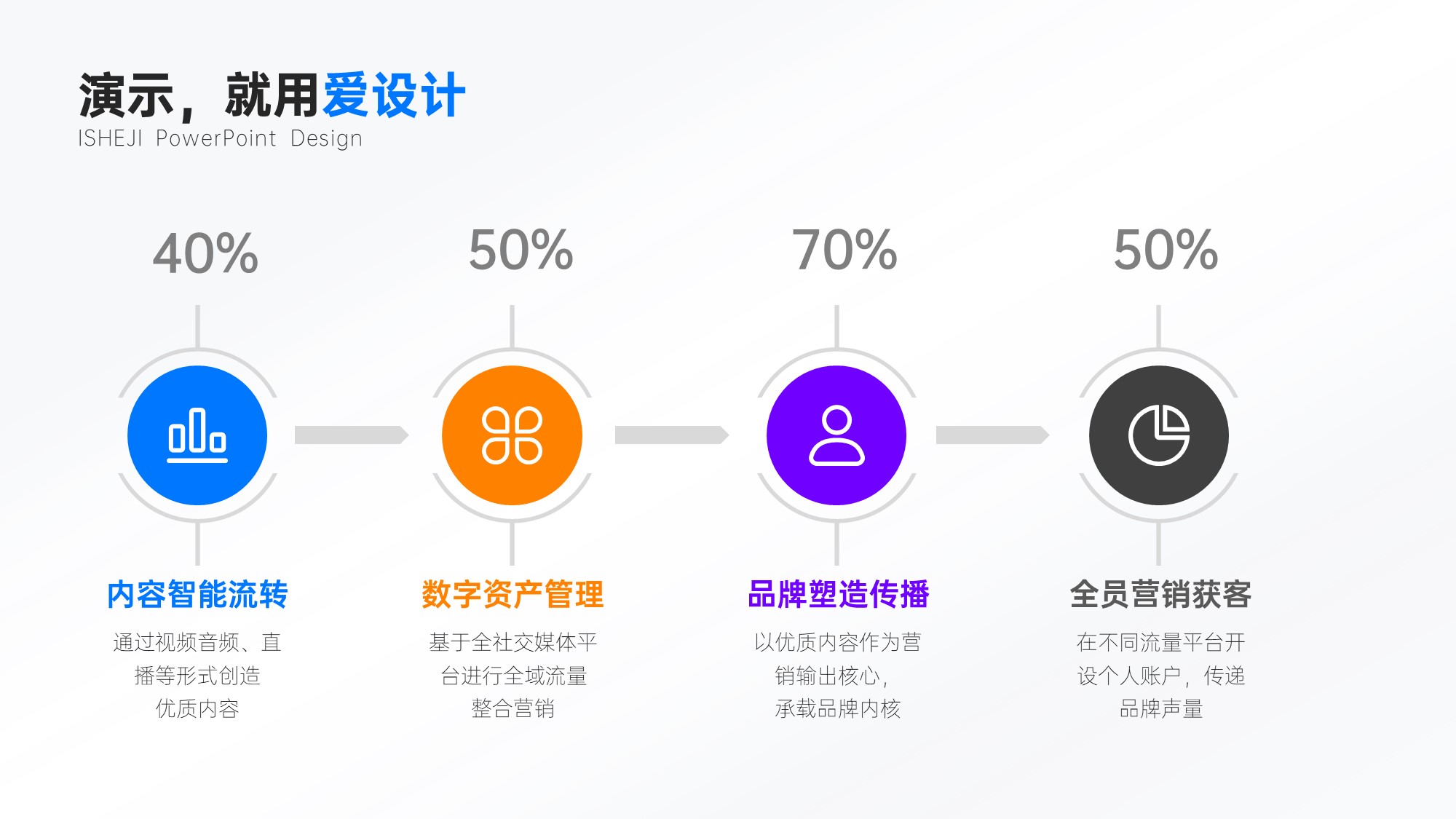 演示，就用爱设计
ISHEJI PowerPoint Design

40%

内容智能流转

通过视频音频、直播等形式创造优质内容

50%

数字资产管理

基于全社交媒体平台进行全域流量整合营销

70%

品牌塑造传播

以优质内容作为营销输出核心，承载品牌内核

50%

全员营销获客

在不同流量平台开设个人账户，传递品牌声量